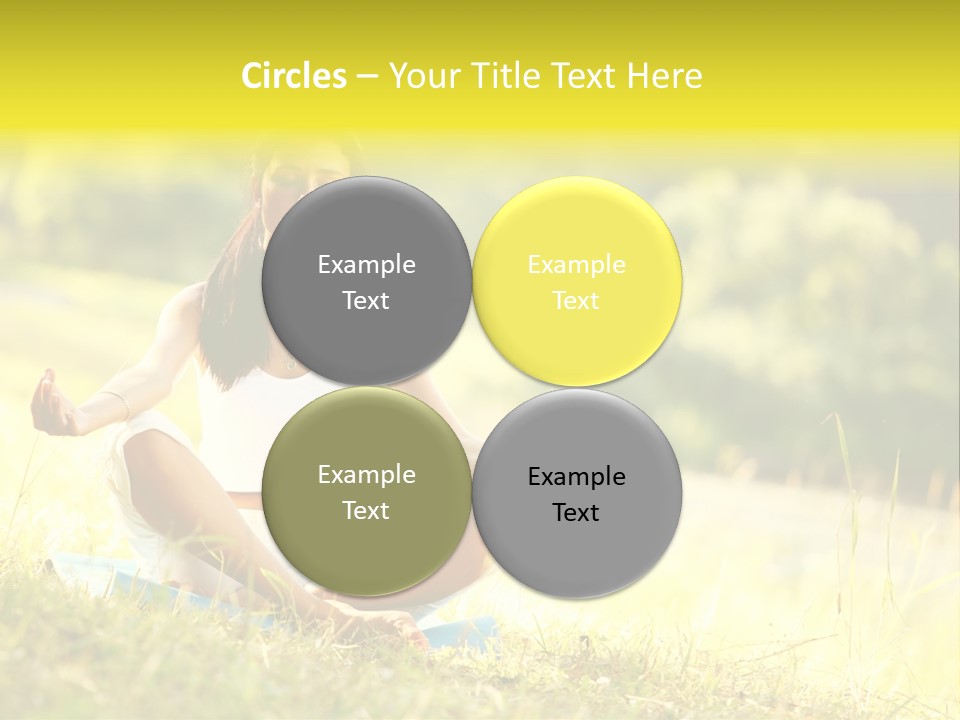 Circles – Your Title Text Here

Example Text

Example Text

Example Text

Example Text